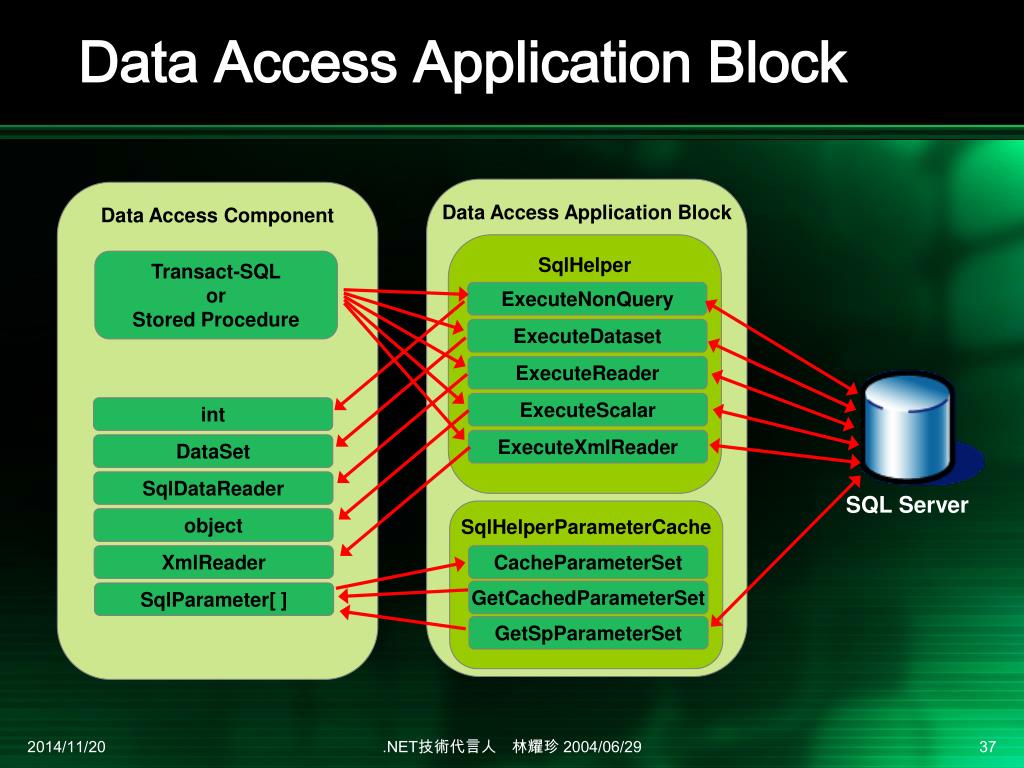 Data Access Application Block

Data Access Component

Transact-SQL
or
Stored Procedure

int

DataSet

SqlDataReader

object

XmlReader

SqlParameter[ ]

Data Access Application Block

SqlHelper

ExecuteNonQuery

ExecuteDataset

ExecuteReader

ExecuteScalar

ExecuteXmlReader

SqlHelperParameterCache

CacheParameterSet

GetCachedParameterSet

GetSpParameterSet

SQL Server

2014/11/20

.NET技術代言人　林耀珍 2004/06/29

37